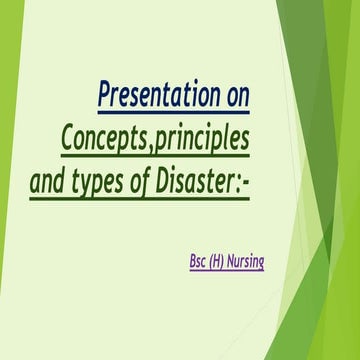 Presentation on
Concepts,principles and types of Disaster:-

Bsc (H) Nursing